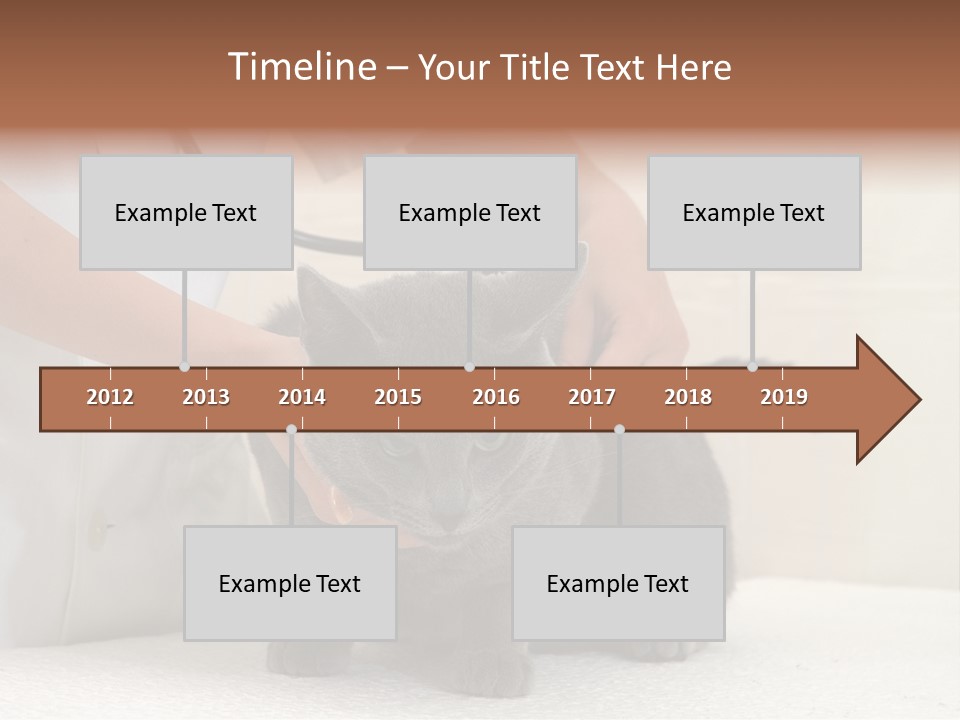 Timeline – Your Title Text Here

Example Text

Example Text

Example Text

2012 2013 2014 2015 2016 2017 2018 2019

Example Text

Example Text